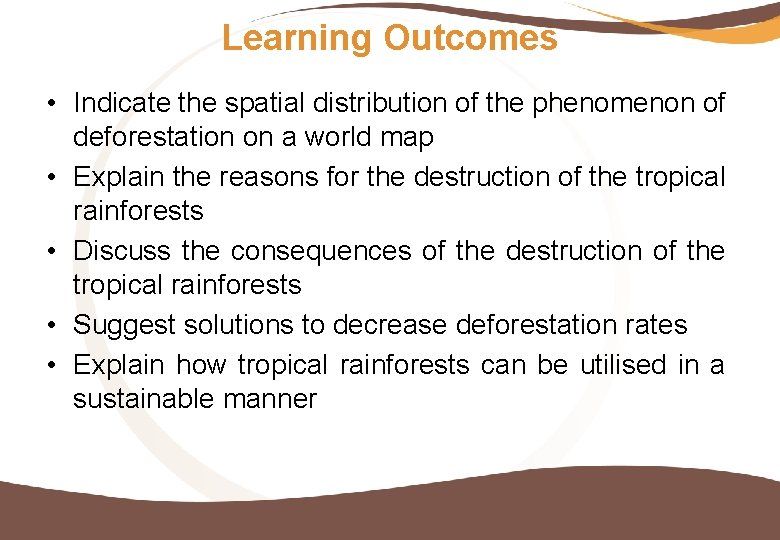 Learning Outcomes

• Indicate the spatial distribution of the phenomenon of deforestation on a world map
• Explain the reasons for the destruction of the tropical rainforests
• Discuss the consequences of the destruction of the tropical rainforests
• Suggest solutions to decrease deforestation rates
• Explain how tropical rainforests can be utilised in a sustainable manner